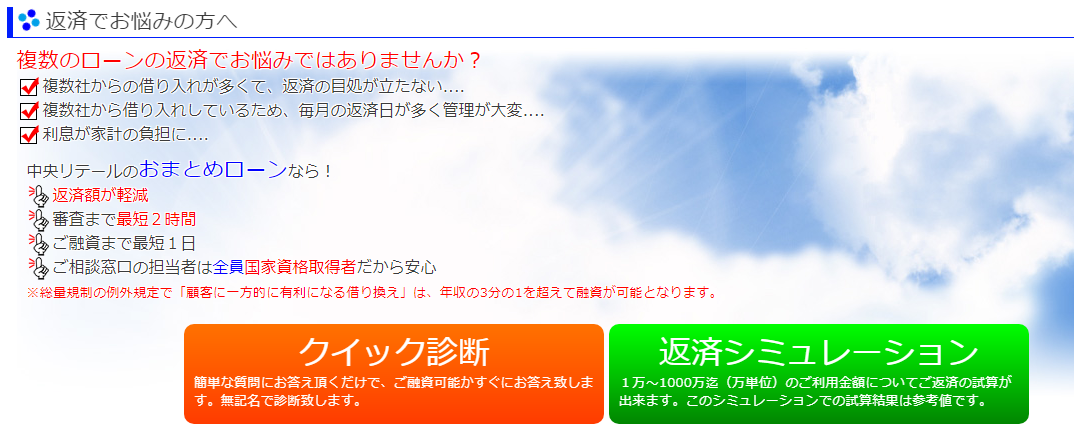 返済でお悩みの方へ

複数のローンの返済でお悩みではありませんか？

複数社からの借り入れが多くて、返済の目処が立たない....

複数社から借り入れしているため、毎月の返済日が多く管理が大変....

利息が家計の負担に....

中央リテールのおまとめローンなら！

返済額が軽減

審査まで最短２時間

ご融資まで最短１日

ご相談窓口の担当者は全員国家資格取得者だから安心

※総量規制の例外規定で「顧客に一方的に有利になる借り換え」は、年収の3分の1を超えて融資が可能となります。

クイック診断

簡単な質問にお答え頂くだけで、ご融資可能かすぐにお答え致します。無記名で診断致します。

返済シミュレーション

1万～1000万迄（万単位）のご利用金額についてご返済の試算が出来ます。このシミュレーションでの試算結果は参考値です。